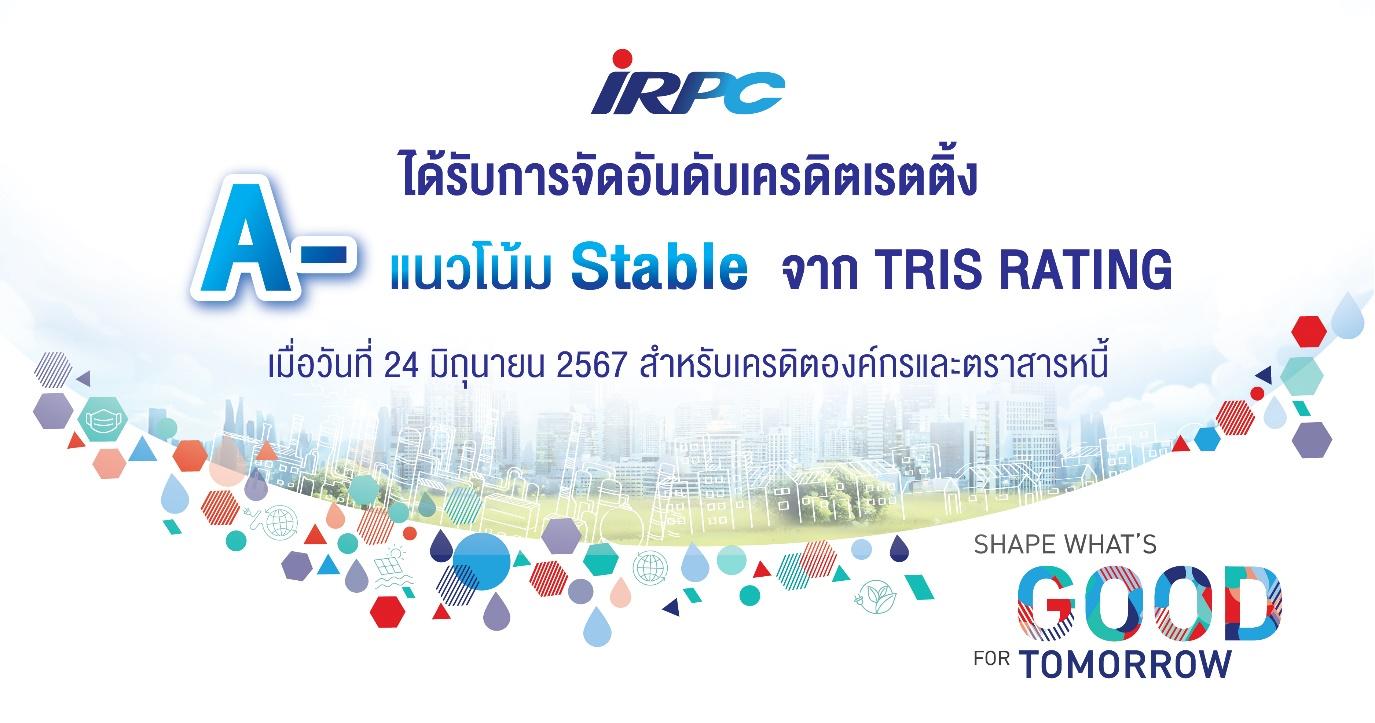 IRPC

ได้รับการจัดอันดับเครดิตเรตติ้ง

A- แนวโน้ม Stable จาก TRIS RATING

เมื่อวันที่ 24 มิถุนายน 2567 สำหรับเครดิตองค์กรและตราสารหนี้

SHAPE WHAT'S GOOD FOR TOMORROW